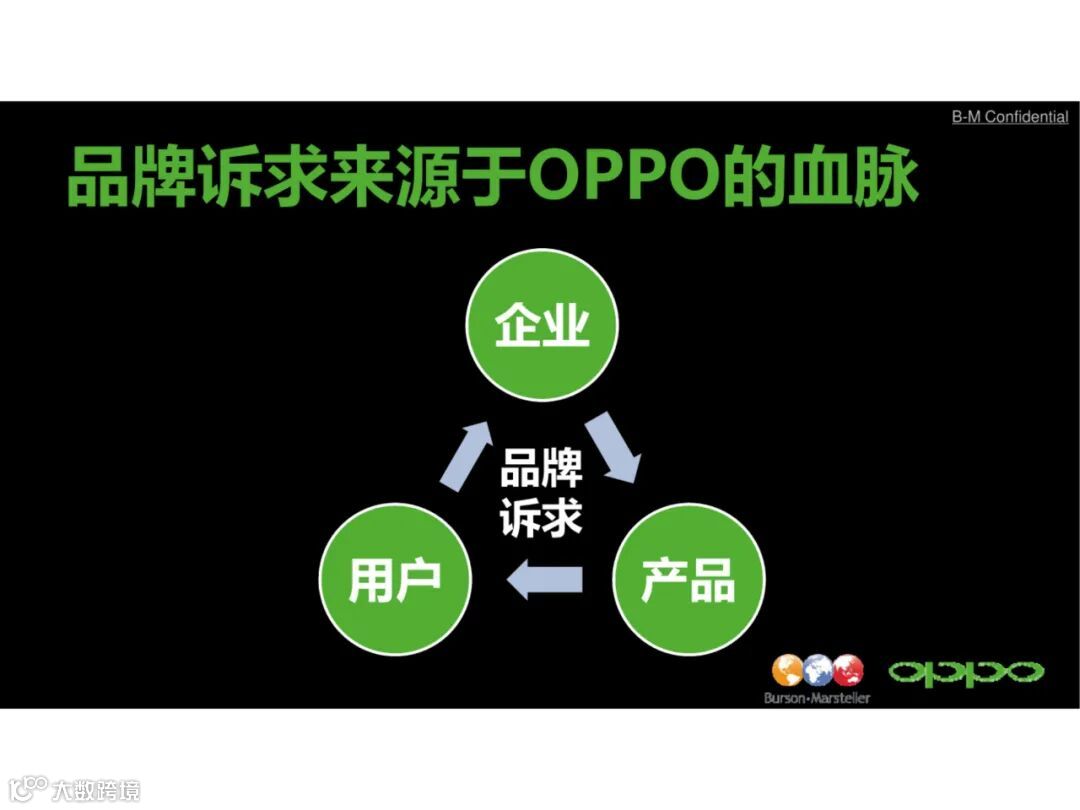 B-M Confidential

品牌诉求来源于OPPO的血脉

企业

品牌诉求

用户

产品

Burson·Marsteller

oppo

大数跨境